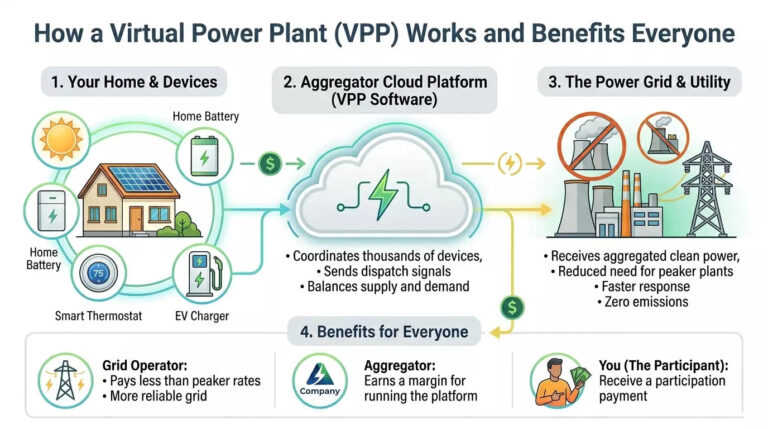 How a Virtual Power Plant (VPP) Works and Benefits Everyone

1. Your Home & Devices

Home Battery

Home Battery

75

Smart Thermostat

EV Charger

$

2. Aggregator Cloud Platform (VPP Software)

• Coordinates thousands of devices,
• Sends dispatch signals
• Balances supply and demand

3. The Power Grid & Utility

• Receives aggregated clean power,
• Reduced need for peaker plants
• Faster response
• Zero emissions

$

4. Benefits for Everyone

Grid Operator:
• Pays less than peaker rates
• More reliable grid

Company

Aggregator:
Earns a margin for running the platform

You (The Participant):
Receive a participation payment